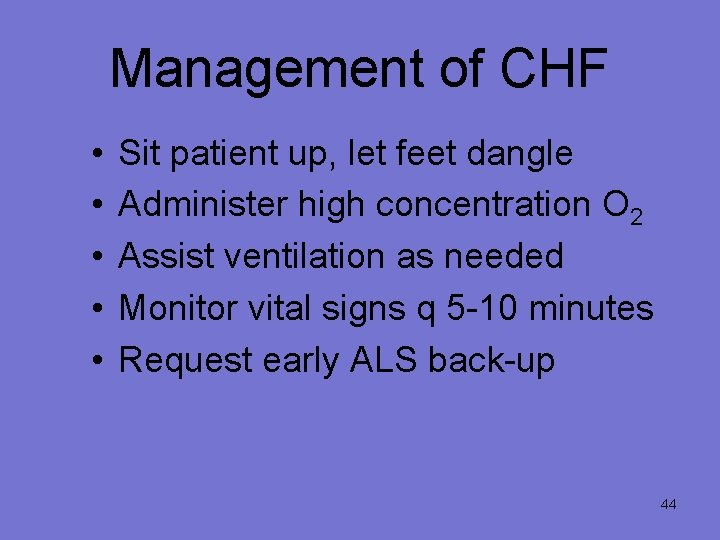 Management of CHF

• Sit patient up, let feet dangle
• Administer high concentration $O_2$
• Assist ventilation as needed
• Monitor vital signs q 5-10 minutes
• Request early ALS back-up

44